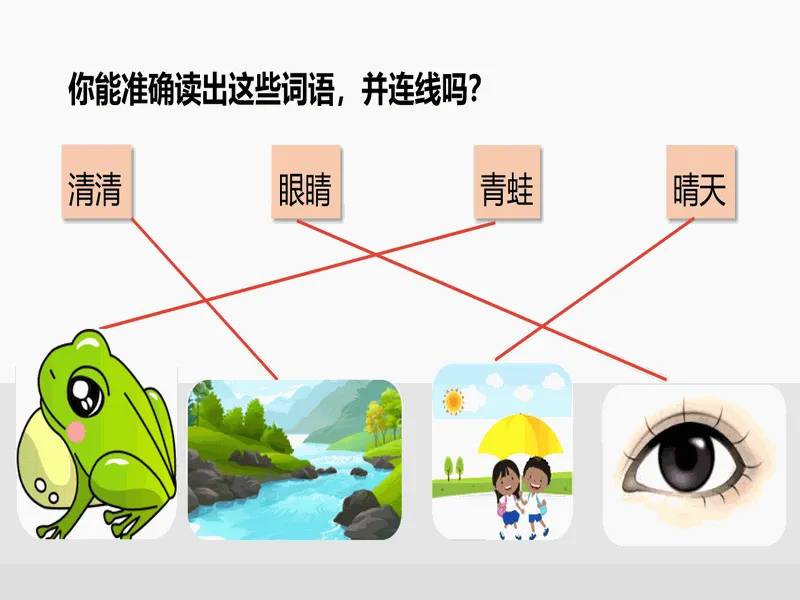 你能准确读出这些词语，并连线吗？

清清

眼睛

青蛙

晴天